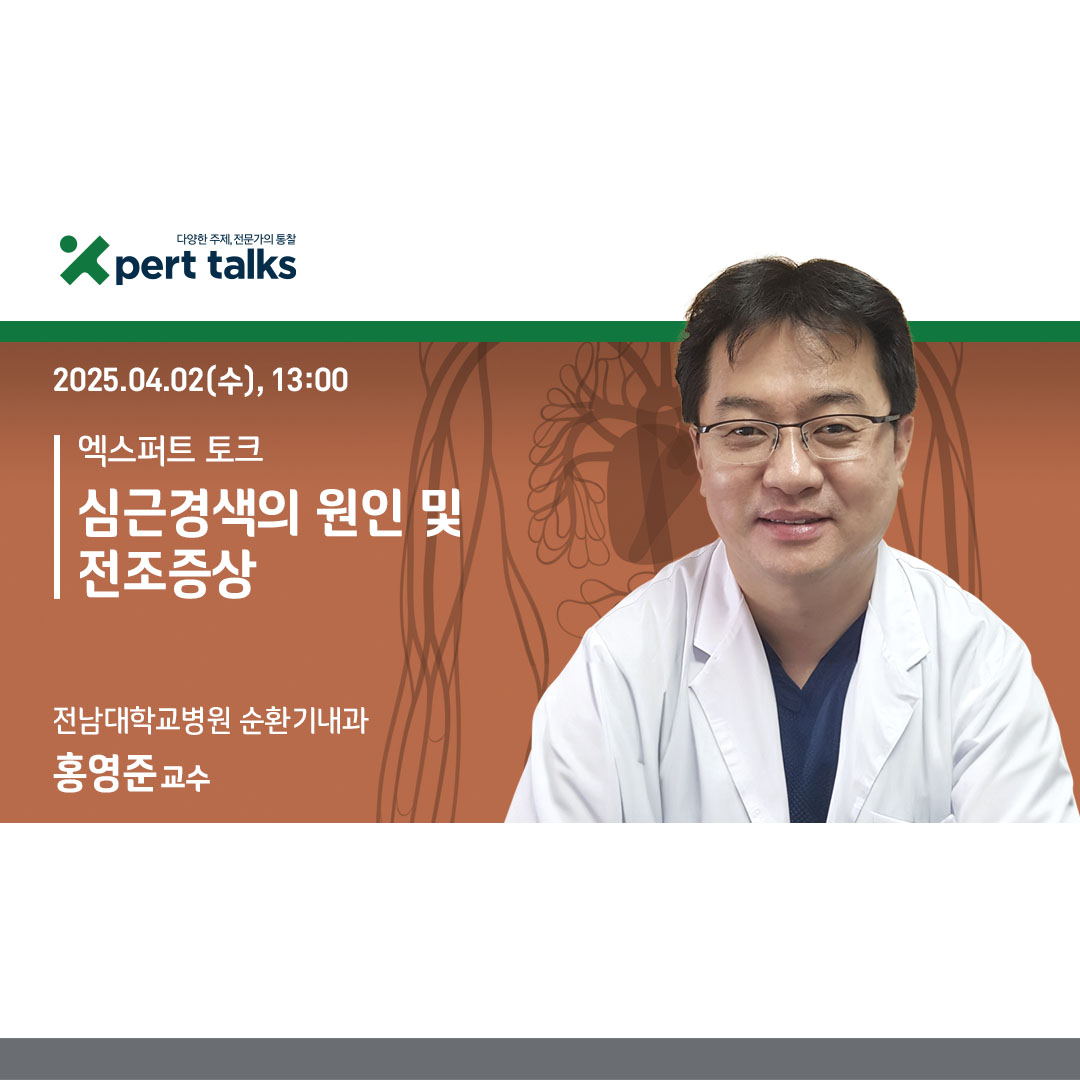 다양한 주제, 전문가의 통찰
Xpert talks

2025.04.02(수), 13:00

엑스퍼트 토크
심근경색의 원인 및 전조증상

전남대학교병원 순환기내과
홍영준 교수